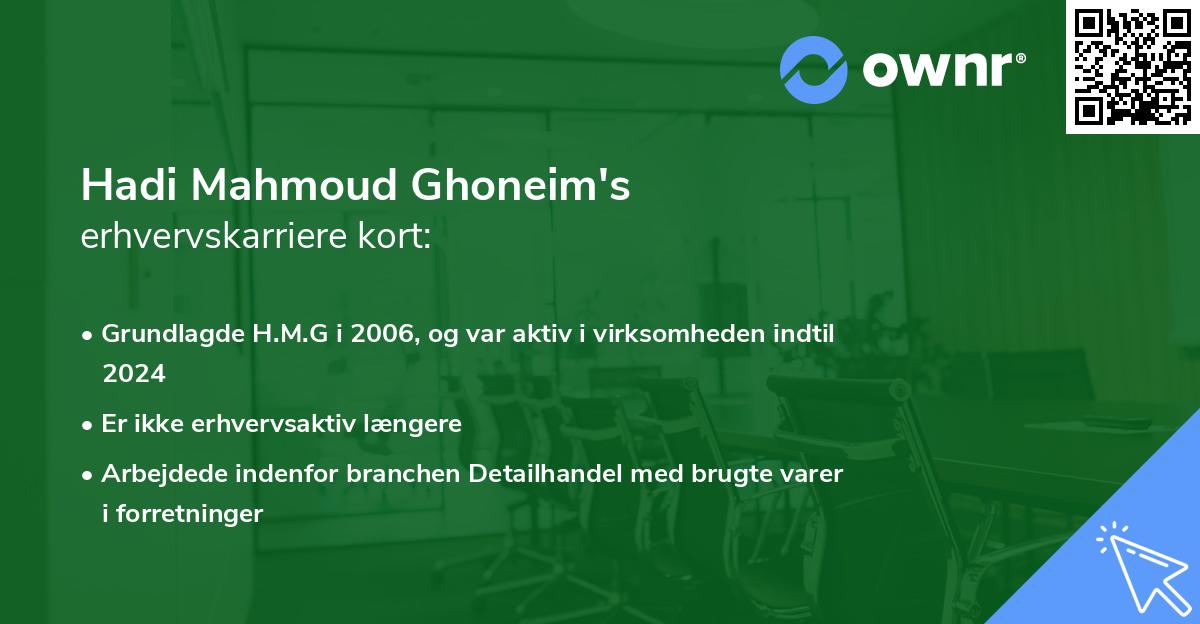 ownr®

Hadi Mahmoud Ghoneim's
erhvervskarriere kort:

• Grundlagde H.M.G i 2006, og var aktiv i virksomheden indtil 2024
• Er ikke erhvervsaktiv længere
• Arbejdede indenfor branchen Detailhandel med brugte varer i forretninger